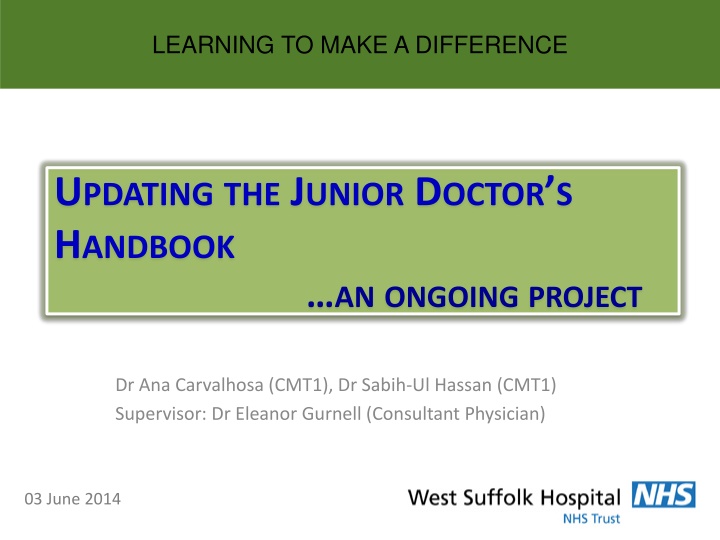 LEARNING TO MAKE A DIFFERENCE

UPDATING THE JUNIOR DOCTOR'S HANDBOOK
...AN ONGOING PROJECT

Dr Ana Carvalhosa (CMT1), Dr Sabih-Ul Hassan (CMT1)
Supervisor: Dr Eleanor Gurnell (Consultant Physician)

03 June 2014

West Suffolk Hospital NHS
NHS Trust